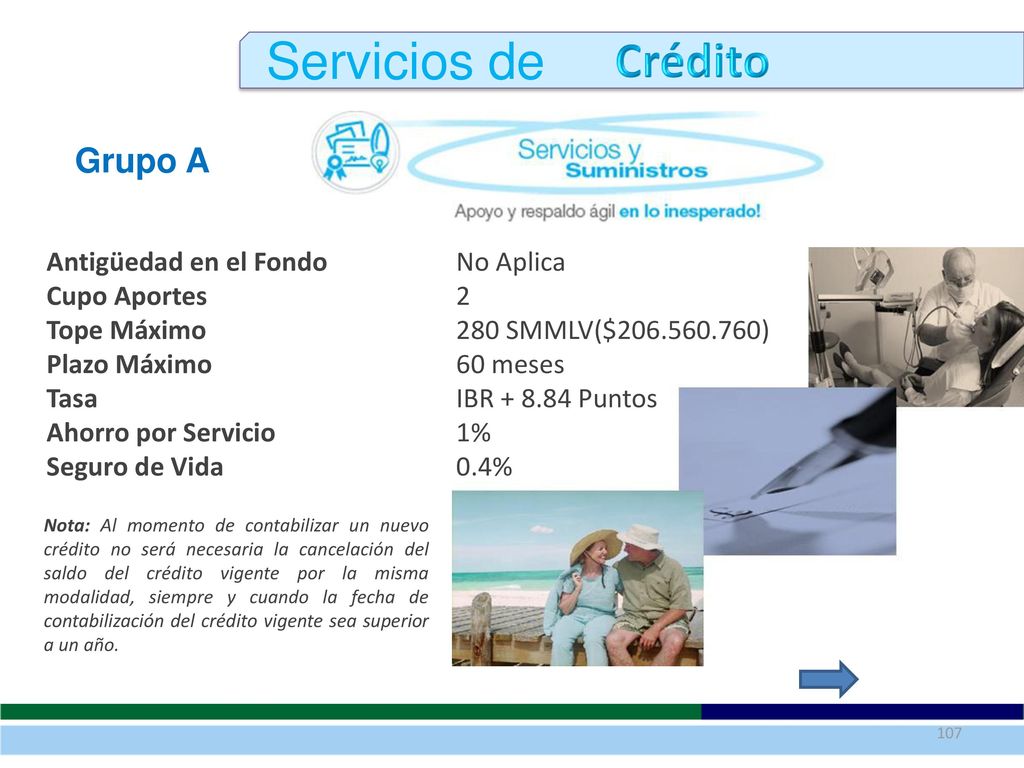 Servicios de Crédito

Grupo A

Servicios y Suministros

Apoyo y respaldo ágil en lo inesperado!

| | |
|---|---|
| Antigüedad en el Fondo | No Aplica |
| Cupo Aportes | 2 |
| Tope Máximo | 280 SMMLV($206.560.760) |
| Plazo Máximo | 60 meses |
| Tasa | IBR + 8.84 Puntos |
| Ahorro por Servicio | 1% |
| Seguro de Vida | 0.4% |

Nota: Al momento de contabilizar un nuevo crédito no será necesaria la cancelación del saldo del crédito vigente por la misma modalidad, siempre y cuando la fecha de contabilización del crédito vigente sea superior a un año.

107